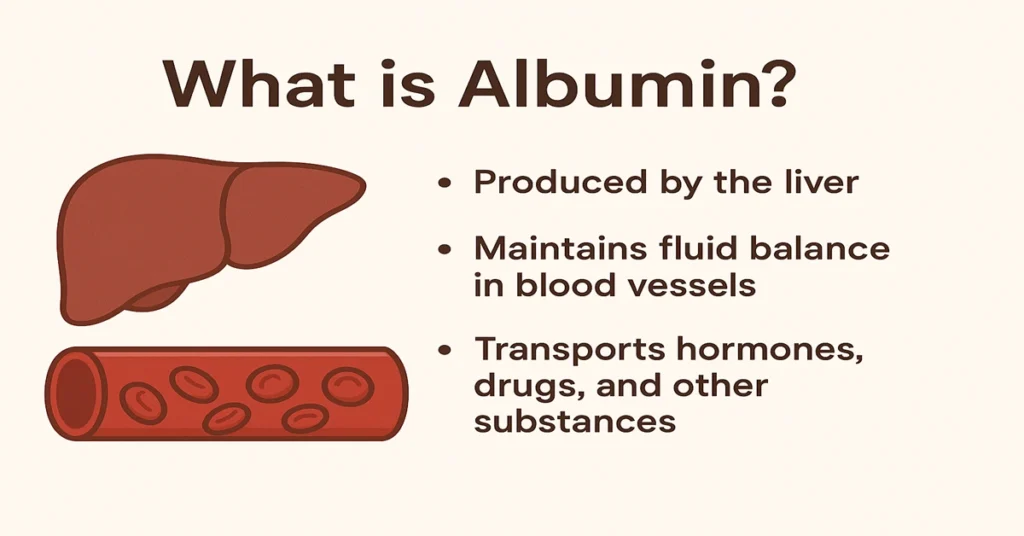 What is Albumin?

• Produced by the liver

• Maintains fluid balance in blood vessels

• Transports hormones, drugs, and other substances